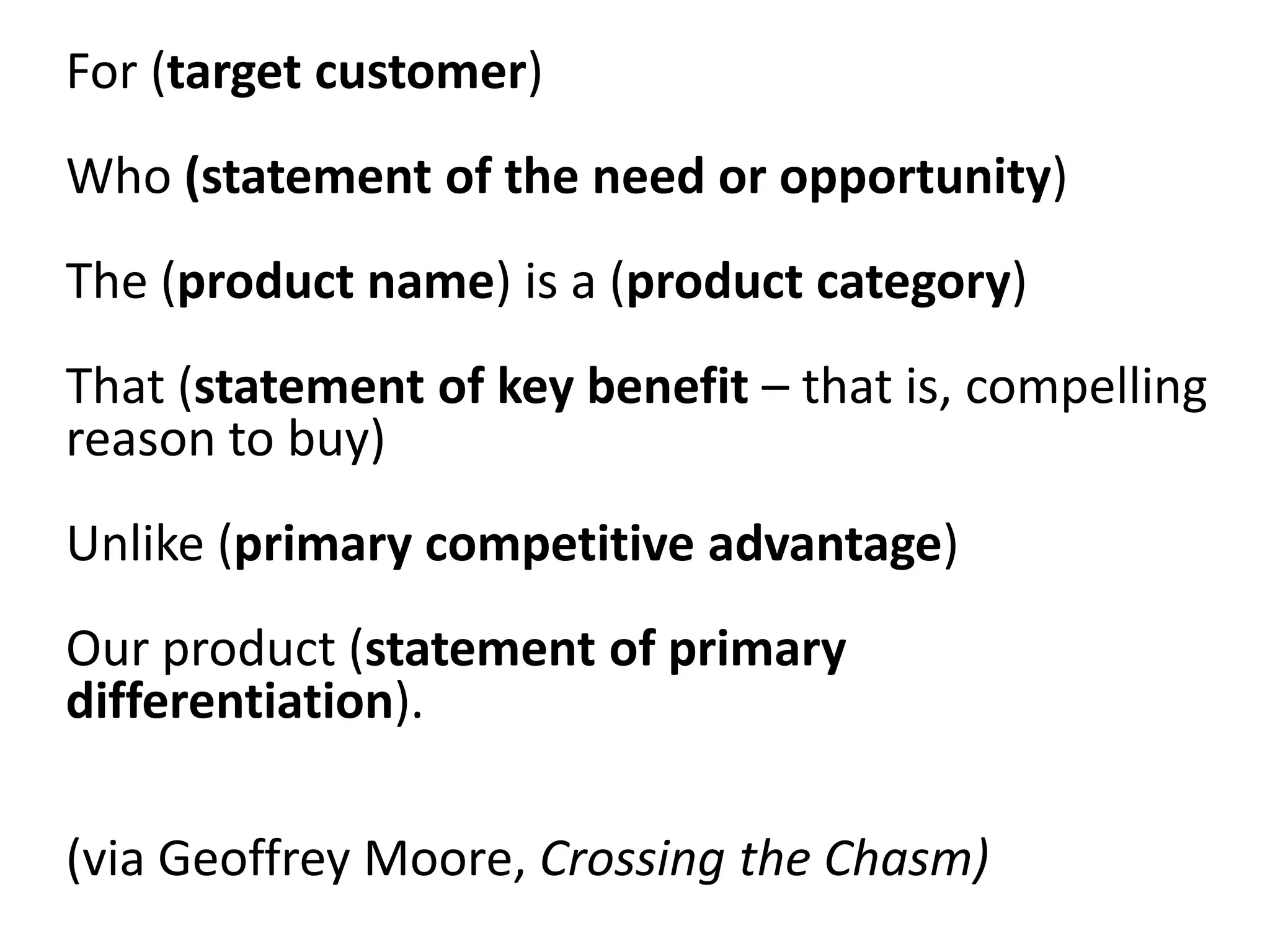 For (target customer)

Who (statement of the need or opportunity)

The (product name) is a (product category)

That (statement of key benefit – that is, compelling reason to buy)

Unlike (primary competitive advantage)

Our product (statement of primary differentiation).

(via Geoffrey Moore, Crossing the Chasm)